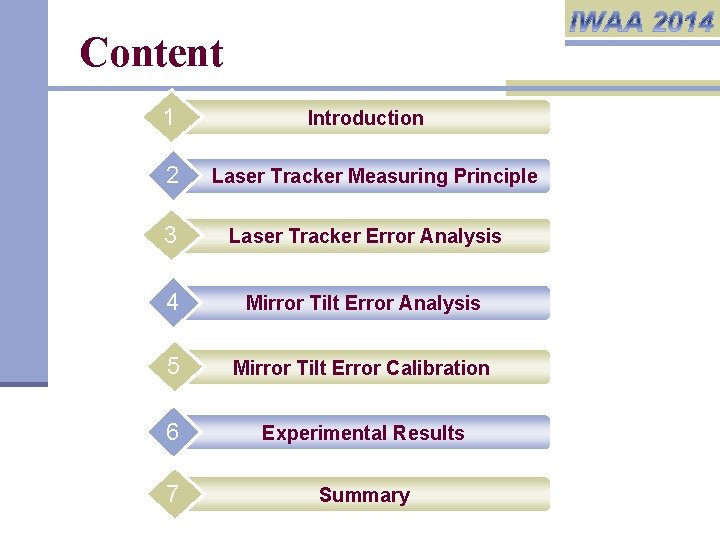 IWAA 2014

Content

1 Introduction

2 Laser Tracker Measuring Principle

3 Laser Tracker Error Analysis

4 Mirror Tilt Error Analysis

5 Mirror Tilt Error Calibration

6 Experimental Results

7 Summary